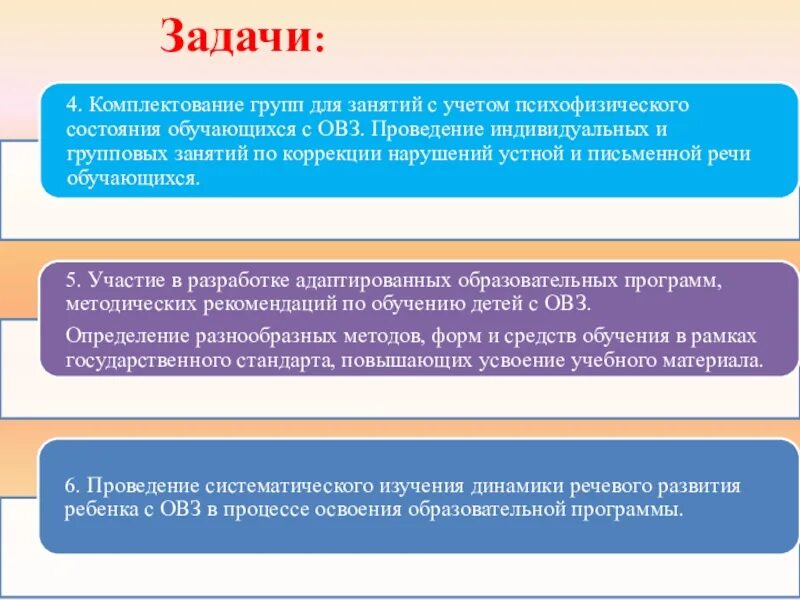 Задачи:

4. Комплектование групп для занятий с учетом психофизического состояния обучающихся с ОВЗ. Проведение индивидуальных и групповых занятий по коррекции нарушений устной и письменной речи обучающихся.

5. Участие в разработке адаптированных образовательных программ, методических рекомендаций по обучению детей с ОВЗ.

Определение разнообразных методов, форм и средств обучения в рамках государственного стандарта, повышающих усвоение учебного материала.

6. Проведение систематического изучения динамики речевого развития ребенка с ОВЗ в процессе освоения образовательной программы.